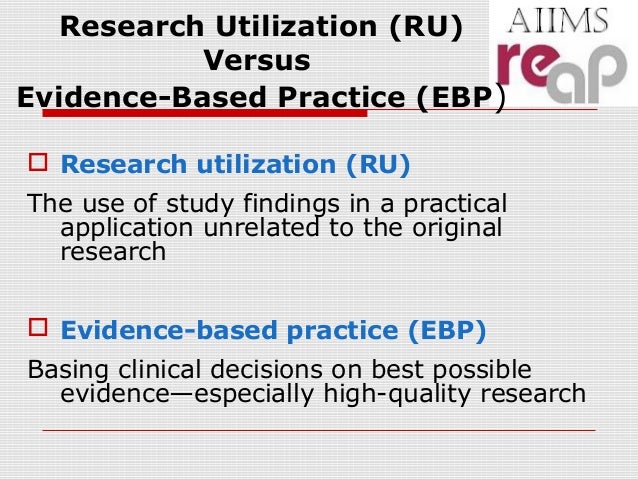 Research Utilization (RU) Versus Evidence-Based Practice (EBP)

AIIMS
reap

Research utilization (RU)

The use of study findings in a practical application unrelated to the original research

Evidence-based practice (EBP)

Basing clinical decisions on best possible evidence—especially high-quality research